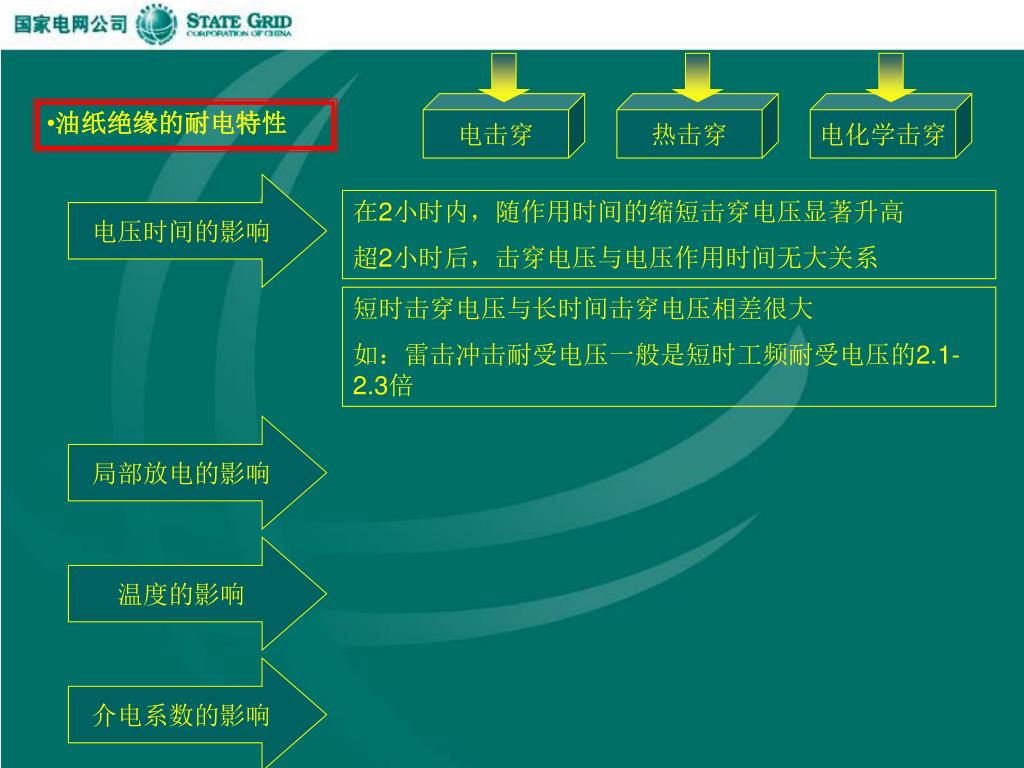 国家电网公司 STATE GRID CORPORATION OF CHINA

•油纸绝缘的耐电特性

电击穿

热击穿

电化学击穿

电压时间的影响

在2小时内，随作用时间的缩短击穿电压显著升高

超2小时后，击穿电压与电压作用时间无大关系

短时击穿电压与长时间击穿电压相差很大

如：雷击冲击耐受电压一般是短时工频耐受电压的2.1-2.3倍

局部放电的影响

温度的影响

介电系数的影响